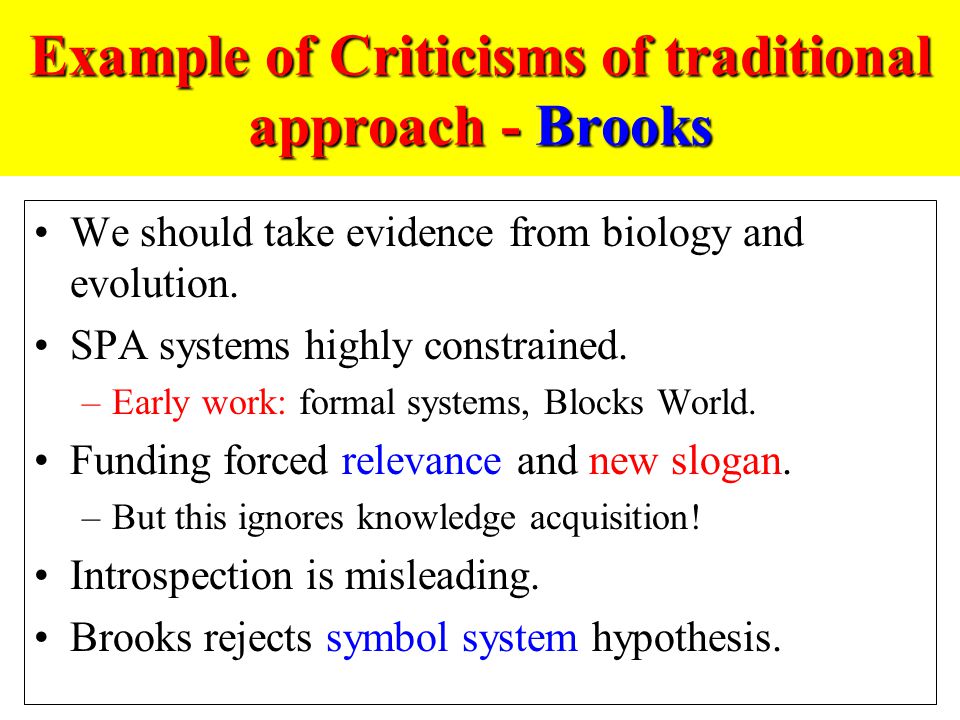 Example of Criticisms of traditional approach - Brooks

• We should take evidence from biology and evolution.
• SPA systems highly constrained.
  – Early work: formal systems, Blocks World.
• Funding forced relevance and new slogan.
  – But this ignores knowledge acquisition!
• Introspection is misleading.
• Brooks rejects symbol system hypothesis.